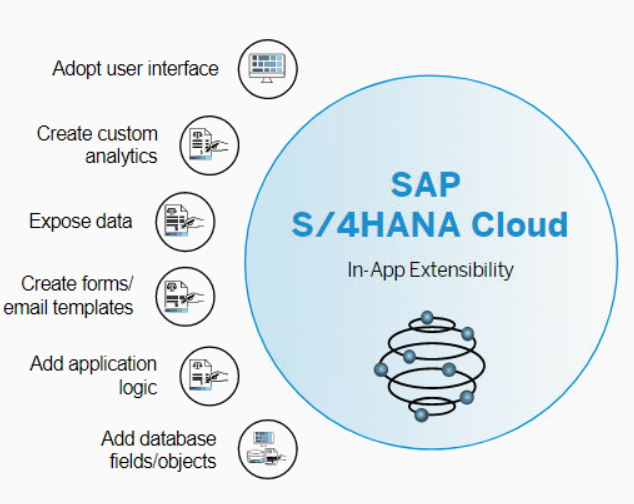 Adopt user interface

Create custom analytics

Expose data

Create forms/ email templates

Add application logic

Add database fields/objects

SAP S/4HANA Cloud

In-App Extensibility